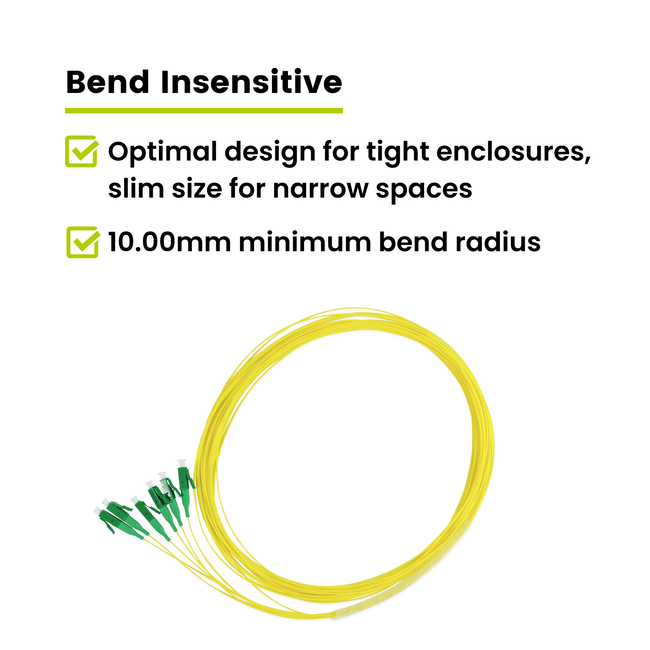 Bend Insensitive

Optimal design for tight enclosures, slim size for narrow spaces

10.00mm minimum bend radius